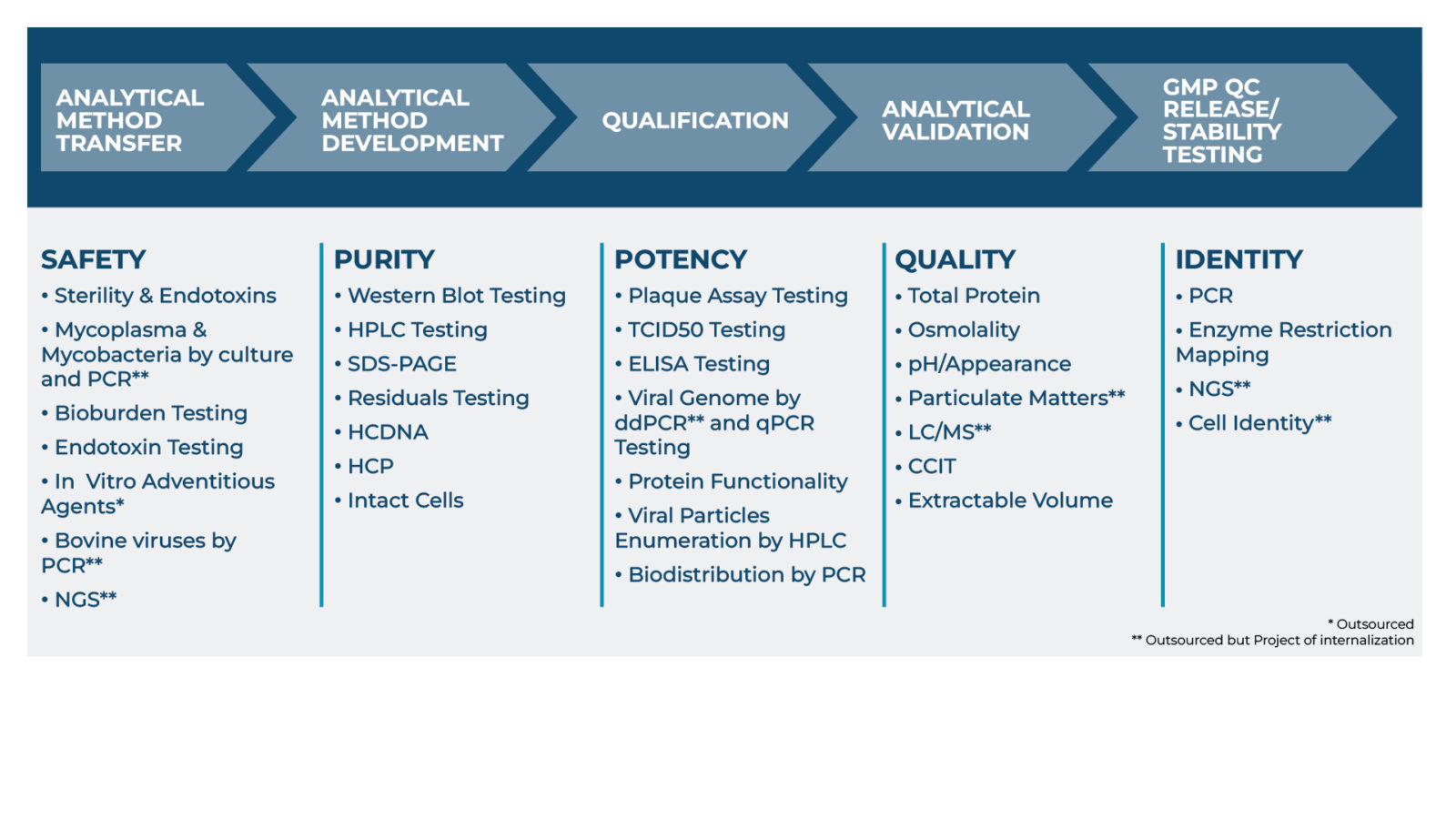 ANALYTICAL METHOD TRANSFER

ANALYTICAL METHOD DEVELOPMENT

QUALIFICATION

ANALYTICAL VALIDATION

GMP QC RELEASE/ STABILITY TESTING

SAFETY
• Sterility & Endotoxins
• Mycoplasma & Mycobacteria by culture and PCR**
• Bioburden Testing
• Endotoxin Testing
• In Vitro Adventitious Agents*
• Bovine viruses by PCR**
• NGS**

PURITY
• Western Blot Testing
• HPLC Testing
• SDS-PAGE
• Residuals Testing
• HCDNA
• HCP
• Intact Cells

POTENCY
• Plaque Assay Testing
• TCID50 Testing
• ELISA Testing
• Viral Genome by ddPCR** and qPCR Testing
• Protein Functionality
• Viral Particles Enumeration by HPLC
• Biodistribution by PCR

QUALITY
• Total Protein
• Osmolality
• pH/Appearance
• Particulate Matters**
• LC/MS**
• CCIT
• Extractable Volume

IDENTITY
• PCR
• Enzyme Restriction Mapping
• NGS**
• Cell Identity**

* Outsourced
** Outsourced but Project of internalization